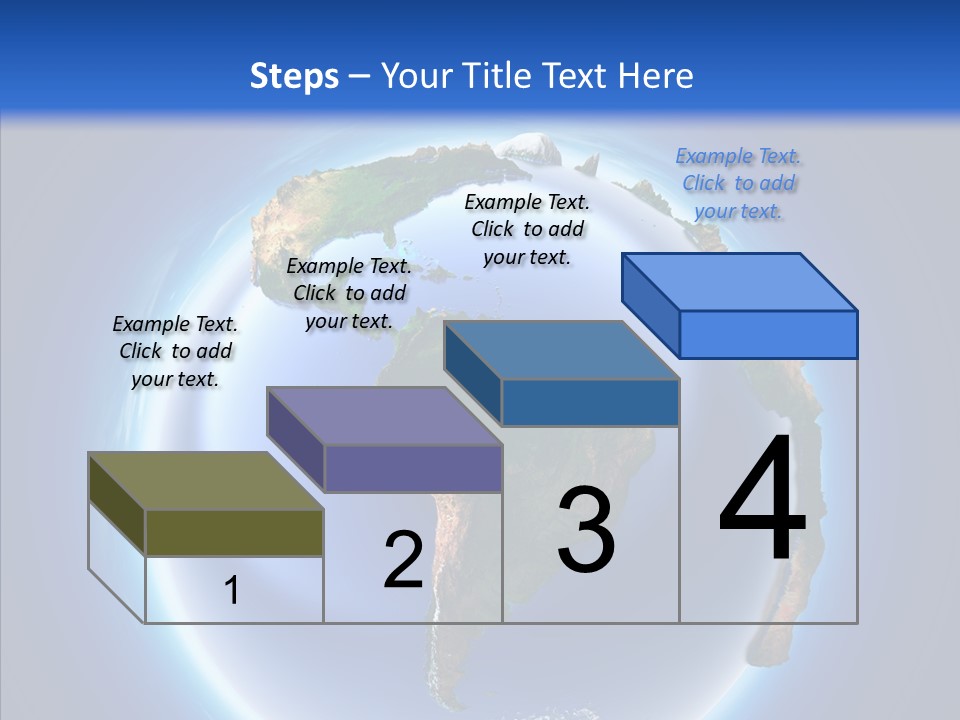 Steps – Your Title Text Here

Example Text. Click to add your text.

Example Text. Click to add your text.

Example Text. Click to add your text.

Example Text. Click to add your text.

1

2

3

4